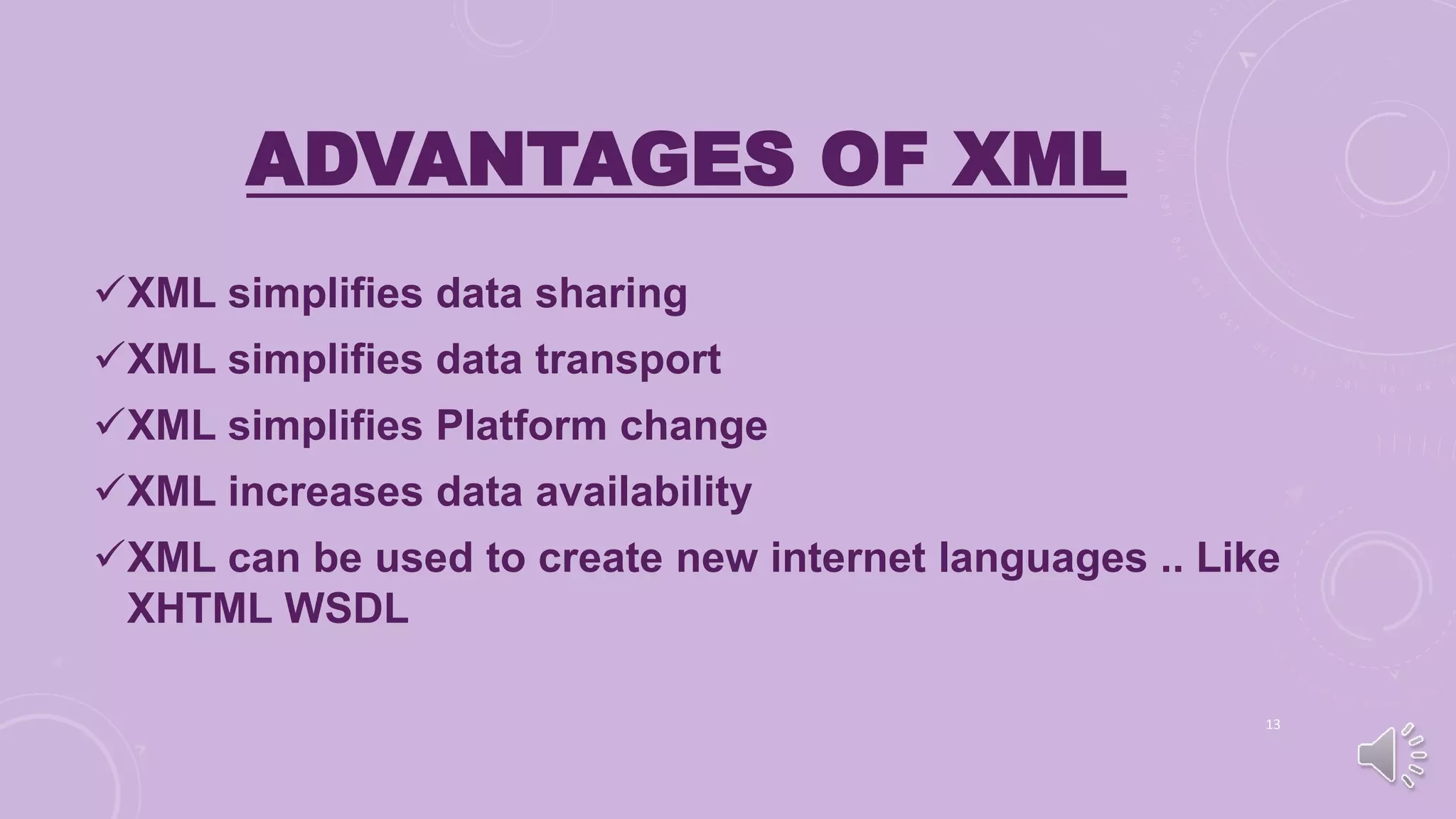 ADVANTAGES OF XML

✓XML simplifies data sharing

✓XML simplifies data transport

✓XML simplifies Platform change

✓XML increases data availability

✓XML can be used to create new internet languages .. Like XHTML WSDL

13